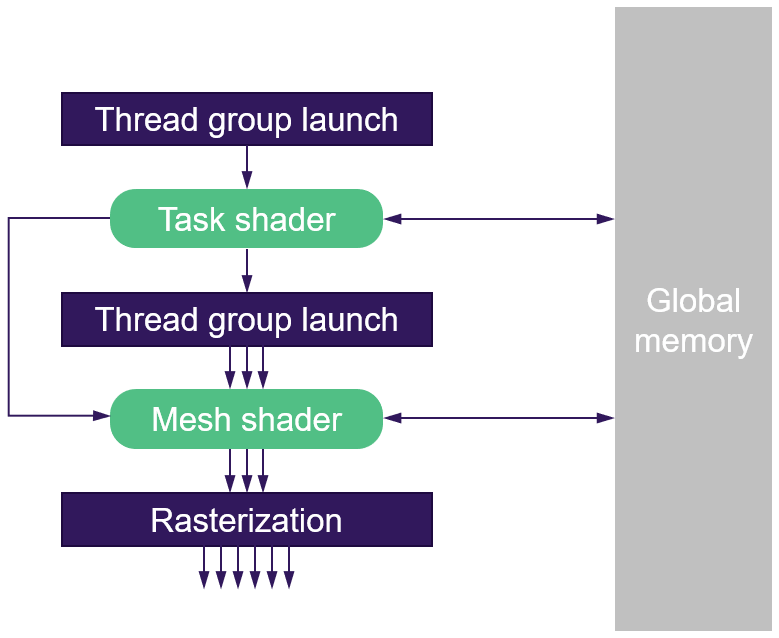 Thread group launch

Task shader

Thread group launch

Mesh shader

Rasterization

Global memory